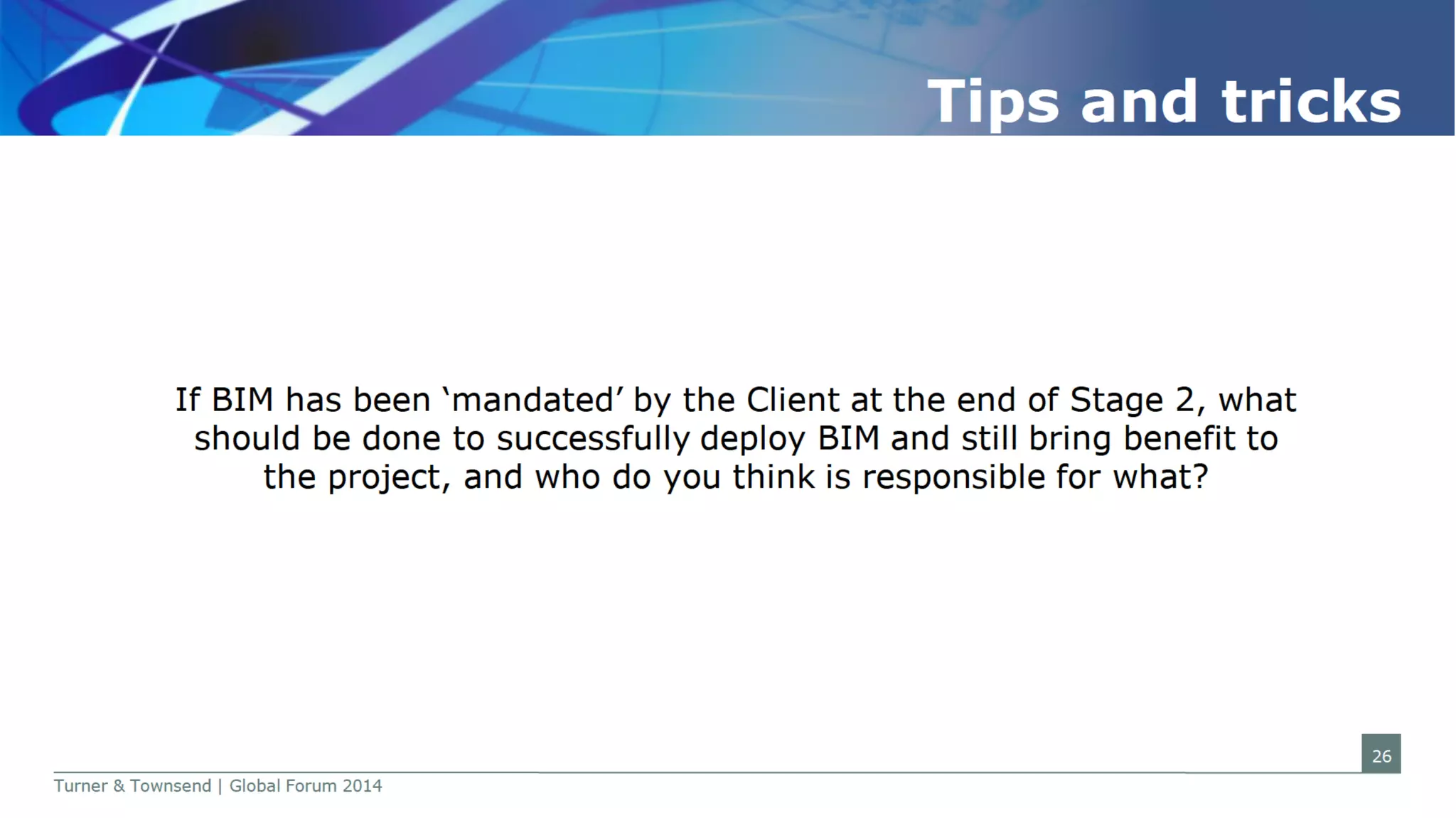 Tips and tricks

If BIM has been ‘mandated’ by the Client at the end of Stage 2, what should be done to successfully deploy BIM and still bring benefit to the project, and who do you think is responsible for what?

26

Turner & Townsend | Global Forum 2014